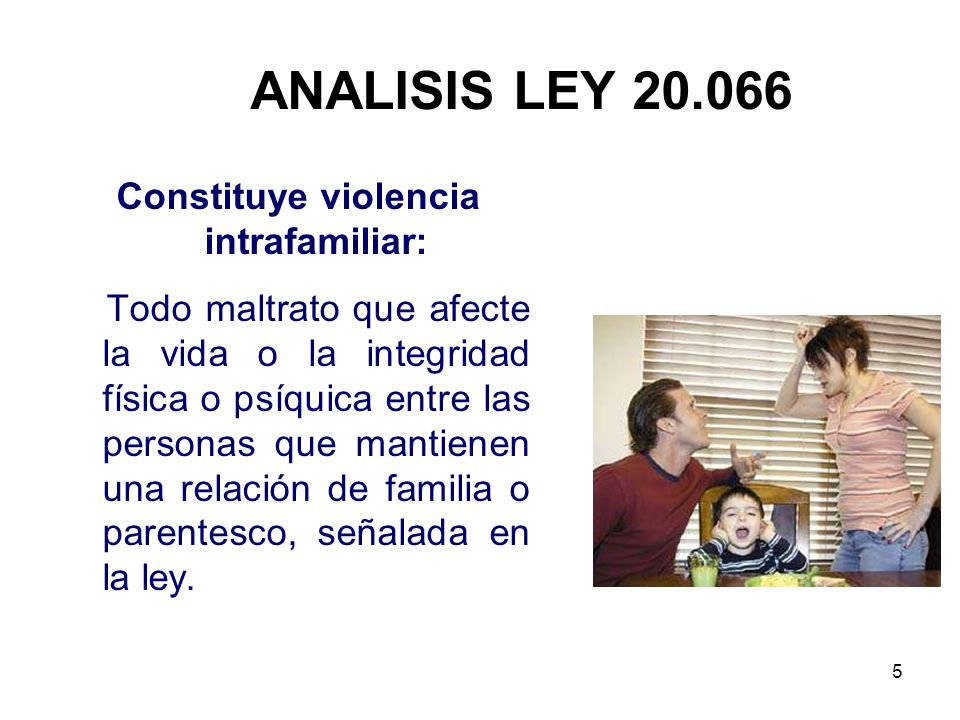 ANALISIS LEY 20.066

Constituye violencia intrafamiliar:

Todo maltrato que afecte la vida o la integridad física o psíquica entre las personas que mantienen una relación de familia o parentesco, señalada en la ley.

5